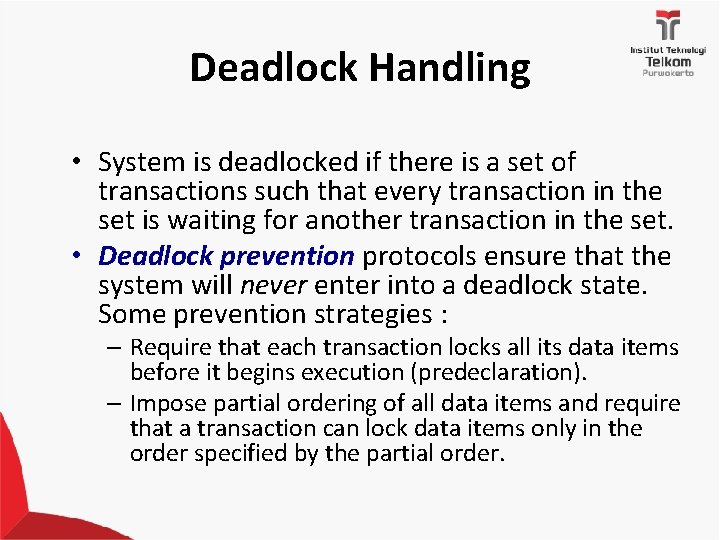 Institut Teknologi Telkom Purwokerto

Deadlock Handling

• System is deadlocked if there is a set of transactions such that every transaction in the set is waiting for another transaction in the set.

• Deadlock prevention protocols ensure that the system will never enter into a deadlock state. Some prevention strategies :

– Require that each transaction locks all its data items before it begins execution (predeclaration).

– Impose partial ordering of all data items and require that a transaction can lock data items only in the order specified by the partial order.